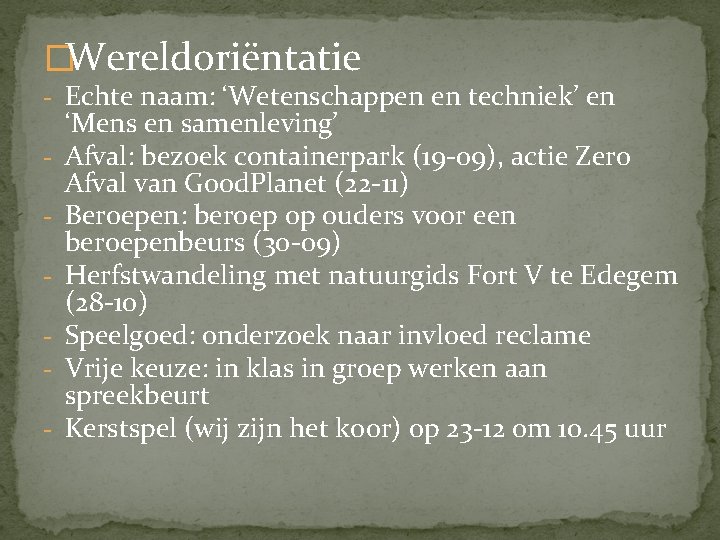 Wereldoriëntatie

- Echte naam: ‘Wetenschappen en techniek’ en ‘Mens en samenleving’
- Afval: bezoek containerpark (19-09), actie Zero Afval van GoodPlanet (22-11)
- Beroepen: beroep op ouders voor een beroepenbeurs (30-09)
- Herfstwandeling met natuurgids Fort V te Edegem (28-10)
- Speelgoed: onderzoek naar invloed reclame
- Vrije keuze: in klas in groep werken aan spreekbeurt
- Kerstspel (wij zijn het koor) op 23-12 om 10.45 uur